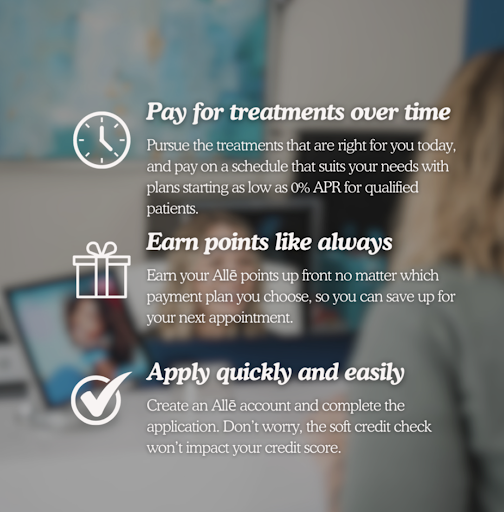 Pay for treatments over time

Pursue the treatments that are right for you today, and pay on a schedule that suits your needs with plans starting as low as 0% APR for qualified patients.

Earn points like always

Earn your Allē points up front no matter which payment plan you choose, so you can save up for your next appointment.

Apply quickly and easily

Create an Allē account and complete the application. Don't worry, the soft credit check won't impact your credit score.